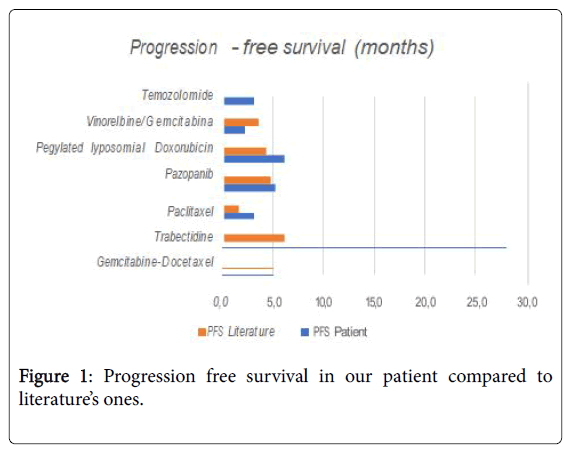 Progression - free survival (months)

Temozolomide

Vinorelbine/Gemcitabina

Pegylated lyposomial Doxorubicin

Pazopanib

Paclitaxel

Trabectidine

Gemcitabine-Docetaxel

0,0 5,0 10,0 15,0 20,0 25,0 30,0

PFS Literature PFS Patient

Figure 1: Progression free survival in our patient compared to literature's ones.